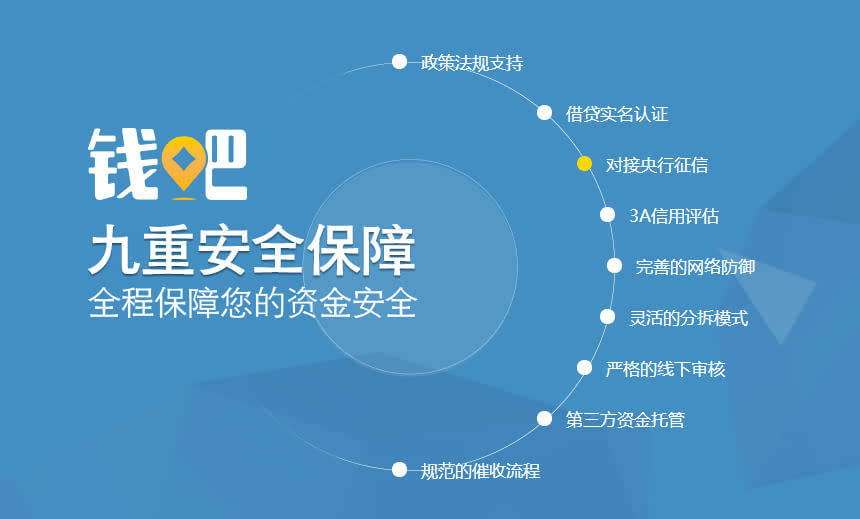 钱吧

九重安全保障
全程保障您的资金安全

政策法规支持
借贷实名认证
对接央行征信
3A信用评估
完善的网络防御
灵活的分拆模式
严格的线下审核
第三方资金托管
规范的催收流程